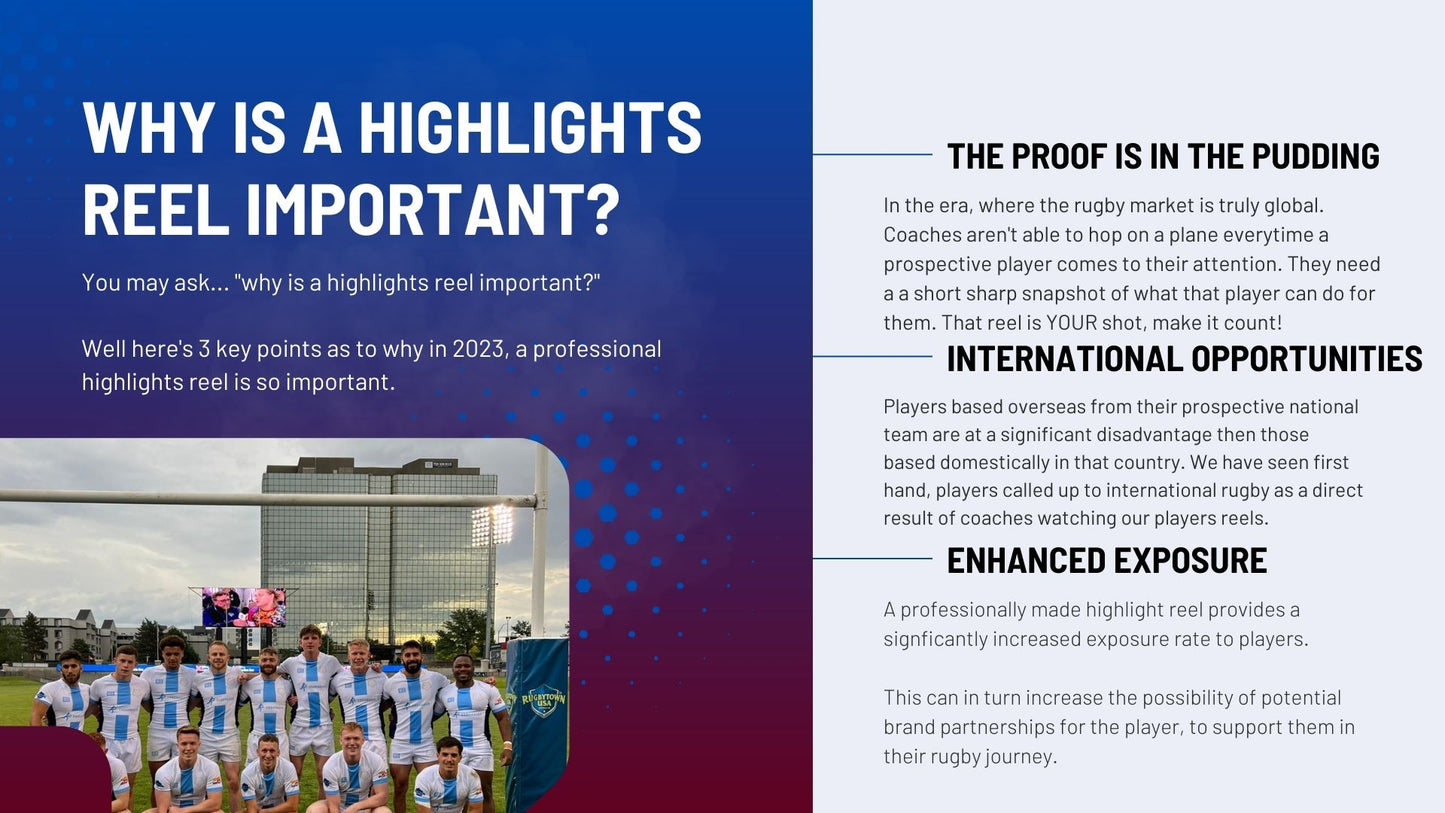 WHY IS A HIGHLIGHTS REEL IMPORTANT?

You may ask... "why is a highlights reel important?"

Well here's 3 key points as to why in 2023, a professional highlights reel is so important.

RUGBYTOWN USA

THE PROOF IS IN THE PUDDING

In the era, where the rugby market is truly global. Coaches aren't able to hop on a plane everytime a prospective player comes to their attention. They need a a short sharp snapshot of what that player can do for them. That reel is YOUR shot, make it count!

INTERNATIONAL OPPORTUNITIES

Players based overseas from their prospective national team are at a significant disadvantage then those based domestically in that country. We have seen first hand, players called up to international rugby as a direct result of coaches watching our players reels.

ENHANCED EXPOSURE

A professionally made highlight reel provides a signficantly increased exposure rate to players.

This can in turn increase the possibility of potential brand partnerships for the player, to support them in their rugby journey.